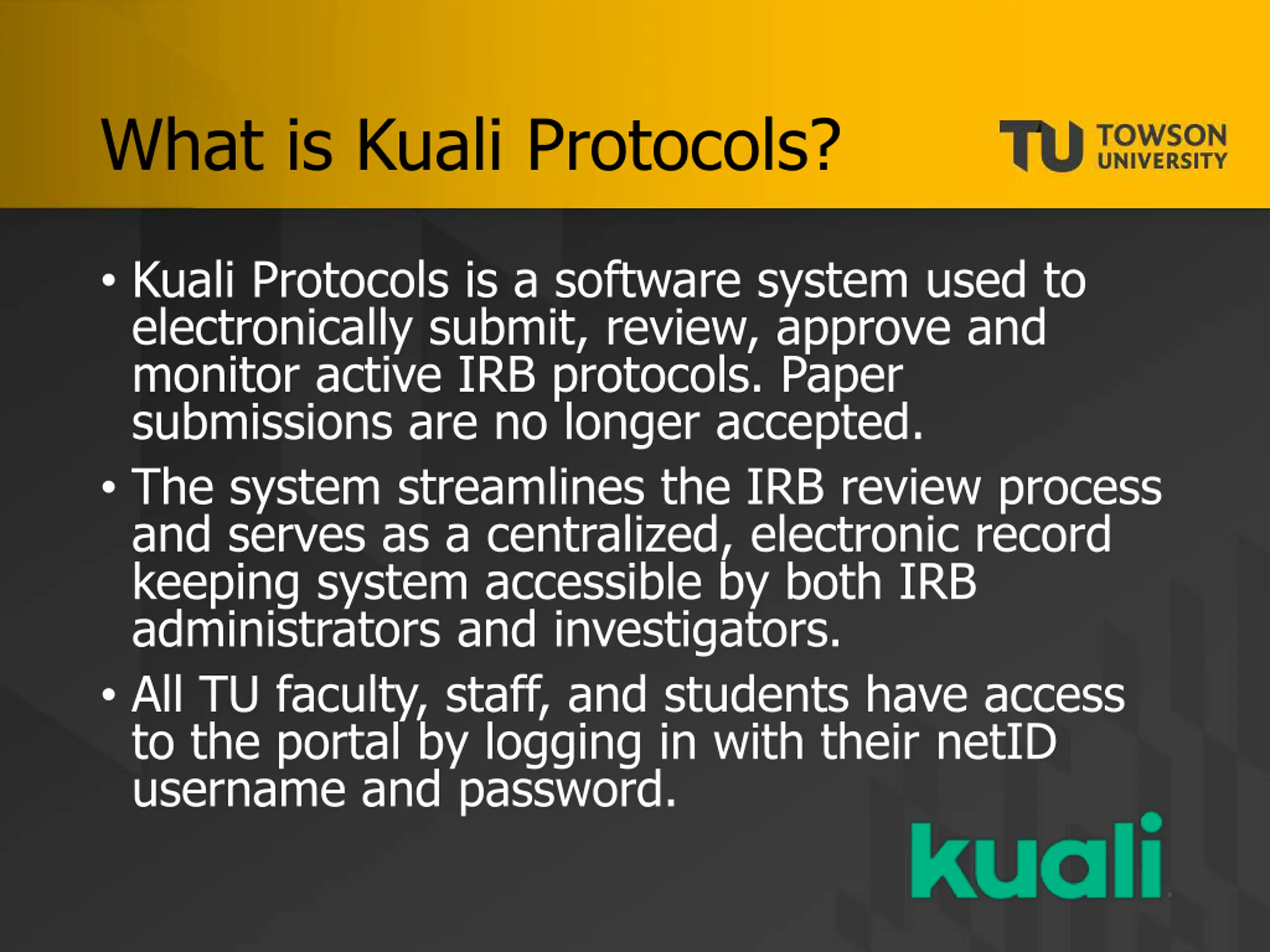 What is Kuali Protocols?

TU TOWSON UNIVERSITY

• Kuali Protocols is a software system used to electronically submit, review, approve and monitor active IRB protocols. Paper submissions are no longer accepted.

• The system streamlines the IRB review process and serves as a centralized, electronic record keeping system accessible by both IRB administrators and investigators.

• All TU faculty, staff, and students have access to the portal by logging in with their netID username and password.

kuali